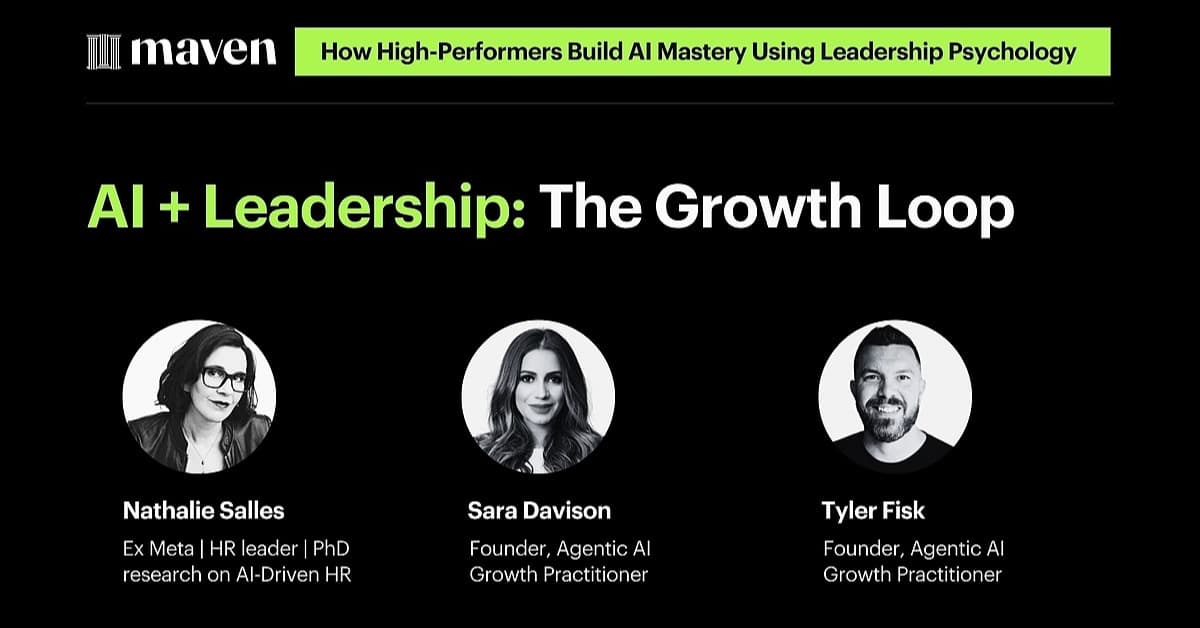 maven

How High-Performers Build AI Mastery Using Leadership Psychology

AI + Leadership: The Growth Loop

Nathalie Salles

Ex Meta | HR leader | PhD research on AI-Driven HR

Sara Davison

Founder, Agentic AI Growth Practitioner

Tyler Fisk

Founder, Agentic AI Growth Practitioner